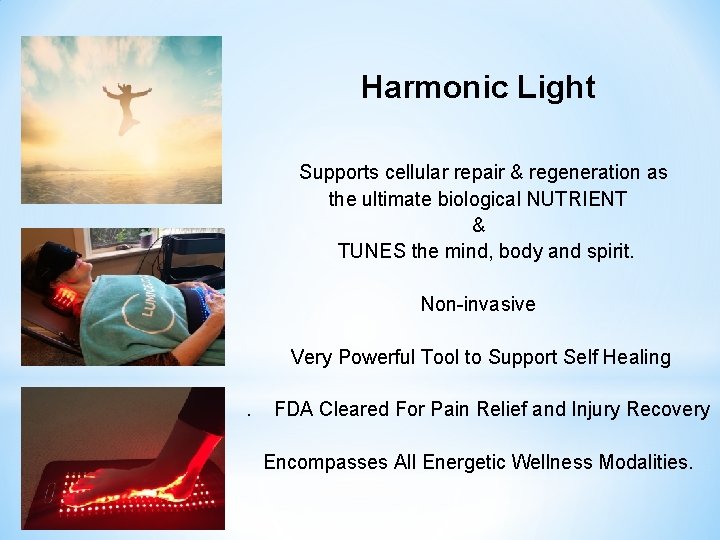 Harmonic Light

Supports cellular repair & regeneration as the ultimate biological NUTRIENT
&
TUNES the mind, body and spirit.

Non-invasive

Very Powerful Tool to Support Self Healing

. FDA Cleared For Pain Relief and Injury Recovery

Encompasses All Energetic Wellness Modalities.

LUMI